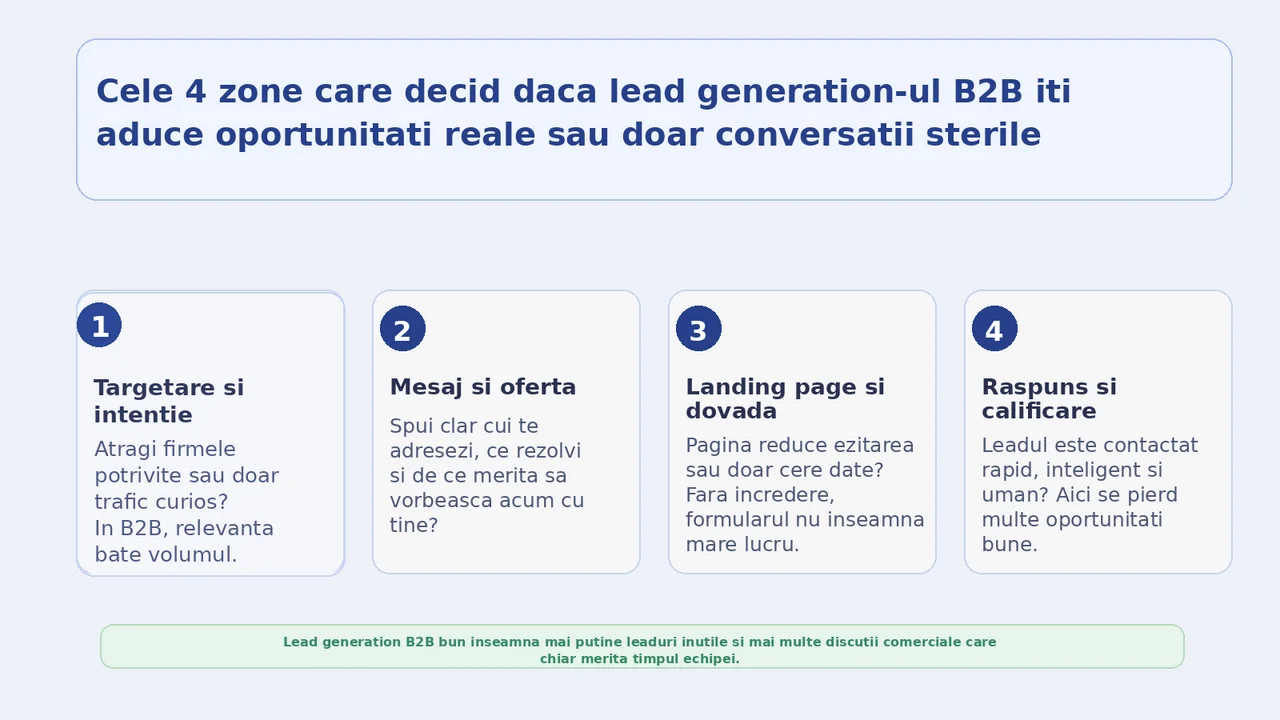 Cele 4 zone care decid daca lead generation-ul B2B iti aduce oportunitati reale sau doar conversatii sterile

1

Targetare si intentie

Atragi firmele potrivite sau doar trafic curios?
In B2B, relevanta bate volumul.

2

Mesaj si oferta

Spui clar cui te adresezi, ce rezolvi si de ce merita sa vorbeasca acum cu tine?

3

Landing page si dovada

Pagina reduce ezitarea sau doar cere date? Fara incredere, formularul nu inseamna mare lucru.

4

Raspuns si calificare

Leadul este contactat rapid, inteligent si uman? Aici se pierd multe oportunitati bune.

Lead generation B2B bun inseamna mai putine leaduri inutile si mai multe discutii comerciale care chiar merita timpul echipei.